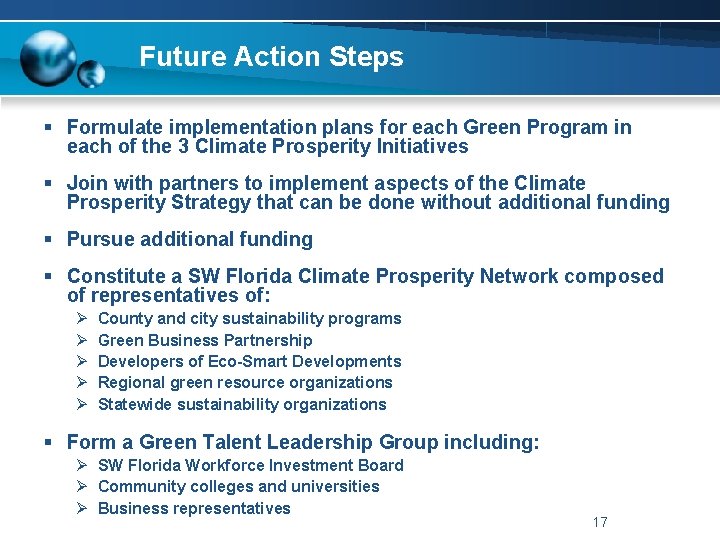 Future Action Steps

▪ Formulate implementation plans for each Green Program in each of the 3 Climate Prosperity Initiatives

▪ Join with partners to implement aspects of the Climate Prosperity Strategy that can be done without additional funding

▪ Pursue additional funding

▪ Constitute a SW Florida Climate Prosperity Network composed of representatives of:
➢ County and city sustainability programs
➢ Green Business Partnership
➢ Developers of Eco-Smart Developments
➢ Regional green resource organizations
➢ Statewide sustainability organizations

▪ Form a Green Talent Leadership Group including:
➢ SW Florida Workforce Investment Board
➢ Community colleges and universities
➢ Business representatives

17